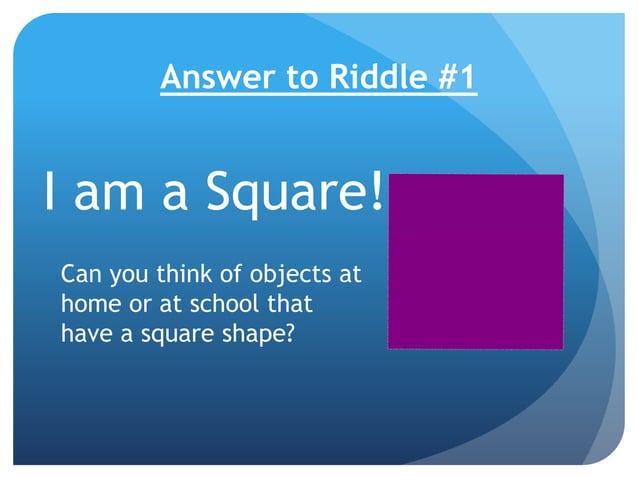 Answer to Riddle #1

I am a Square!

Can you think of objects at home or at school that have a square shape?